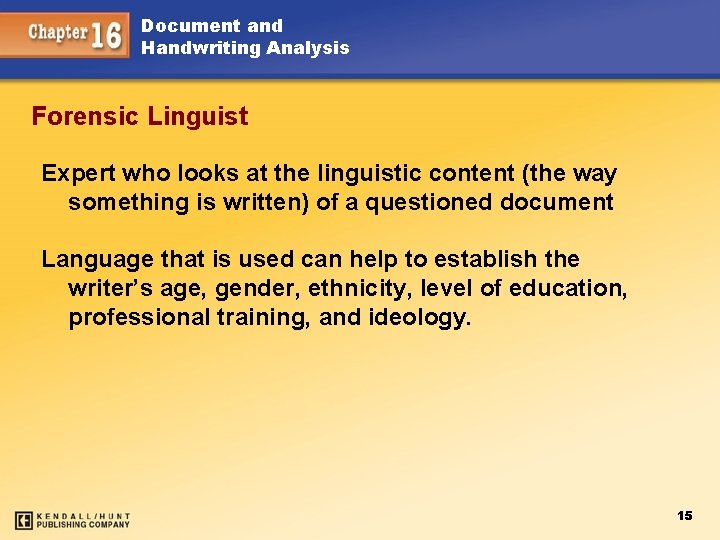 Chapter 16

Document and
Handwriting Analysis

Forensic Linguist

Expert who looks at the linguistic content (the way something is written) of a questioned document

Language that is used can help to establish the writer's age, gender, ethnicity, level of education, professional training, and ideology.

KENDALL/HUNT
PUBLISHING COMPANY

15